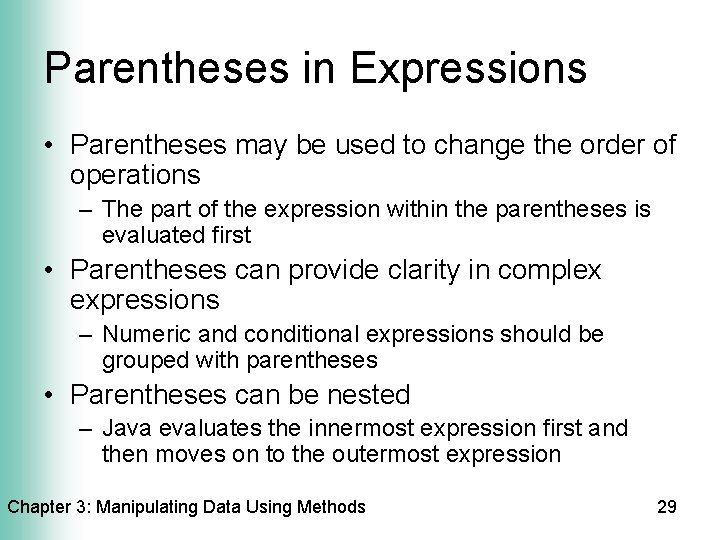 Parentheses in Expressions

• Parentheses may be used to change the order of operations

– The part of the expression within the parentheses is evaluated first

• Parentheses can provide clarity in complex expressions

– Numeric and conditional expressions should be grouped with parentheses

• Parentheses can be nested

– Java evaluates the innermost expression first and then moves on to the outermost expression

Chapter 3: Manipulating Data Using Methods

29